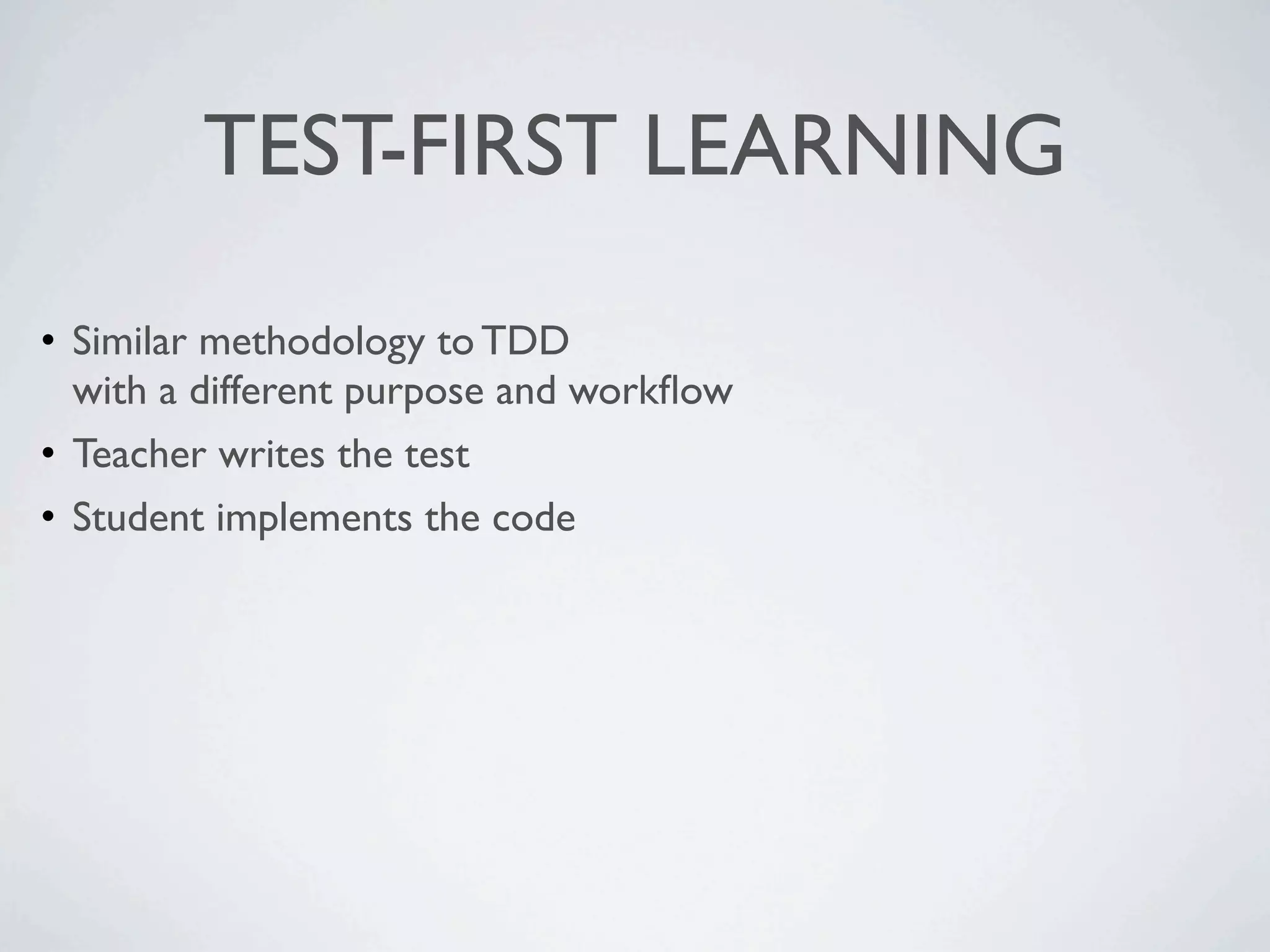 TEST-FIRST LEARNING

• Similar methodology to TDD with a different purpose and workflow

• Teacher writes the test

• Student implements the code